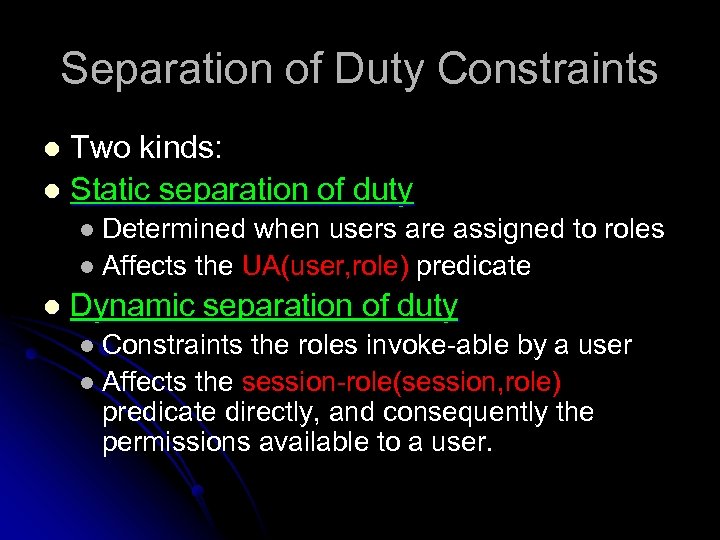 Separation of Duty Constraints

- Two kinds:
- Static separation of duty
  - Determined when users are assigned to roles
  - Affects the UA(user,role) predicate
- Dynamic separation of duty
  - Constraints the roles invoke-able by a user
  - Affects the session-role(session,role) predicate directly, and consequently the permissions available to a user.